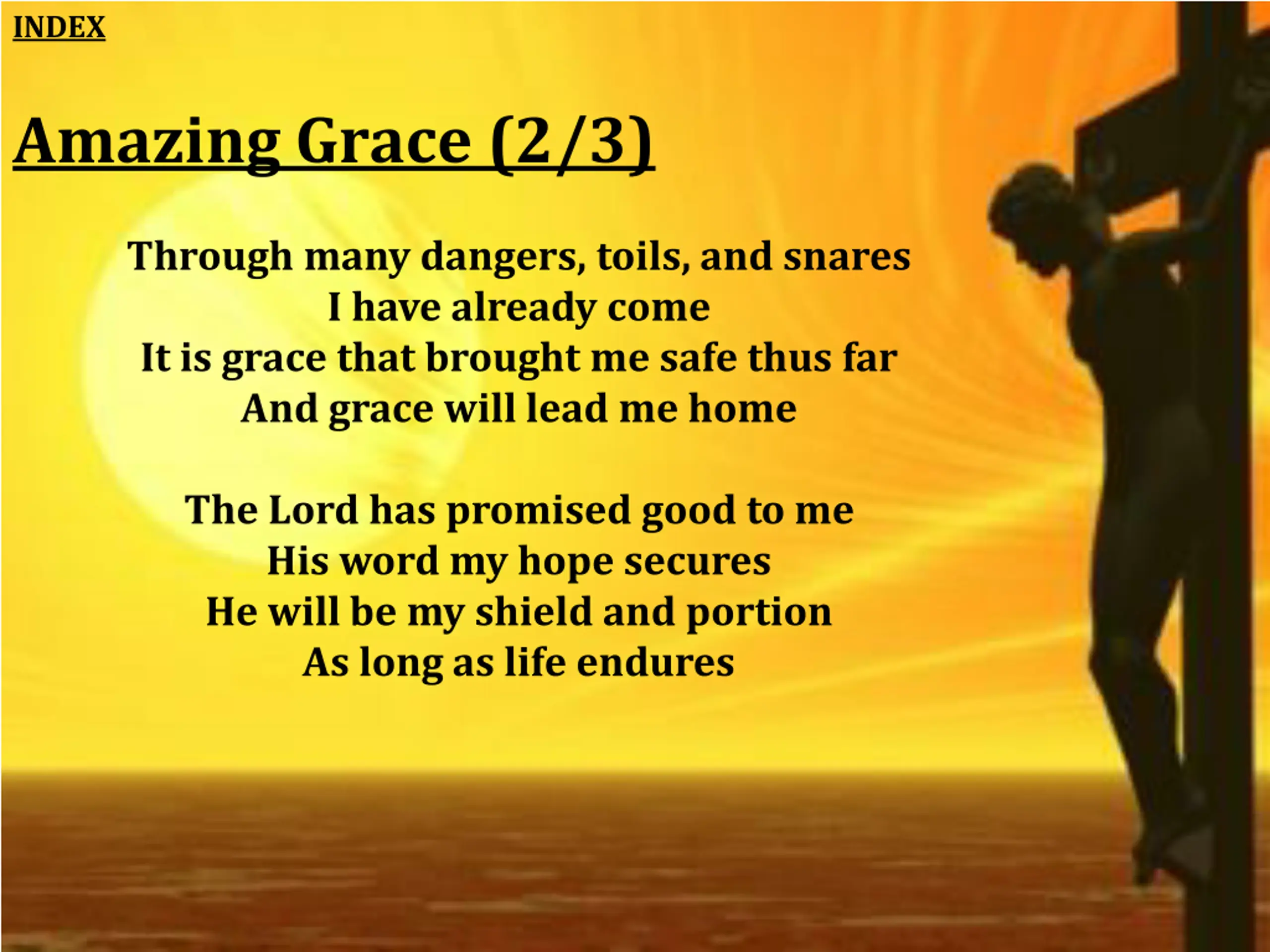 INDEX

Amazing Grace (2/3)

Through many dangers, toils, and snares
I have already come
It is grace that brought me safe thus far
And grace will lead me home

The Lord has promised good to me
His word my hope secures
He will be my shield and portion
As long as life endures